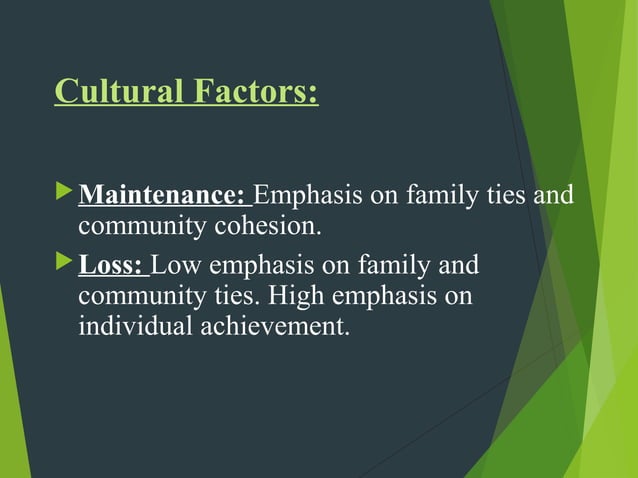 Cultural Factors:

Maintenance: Emphasis on family ties and community cohesion.

Loss: Low emphasis on family and community ties. High emphasis on individual achievement.